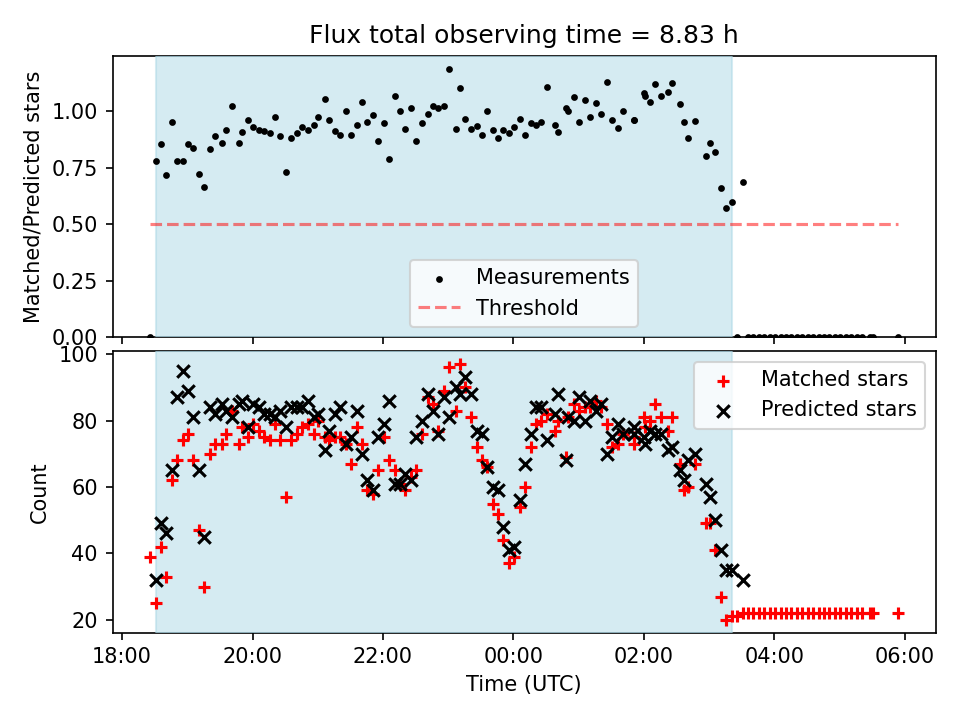 Flux total observing time = 8.83 h

Matched/Predicted stars

1.00
0.75
0.50
0.25
0.00

Measurements
Threshold

Count

100
80
60
40
20

Matched stars
Predicted stars

18:00
20:00
22:00
00:00
02:00
04:00
06:00

Time (UTC)